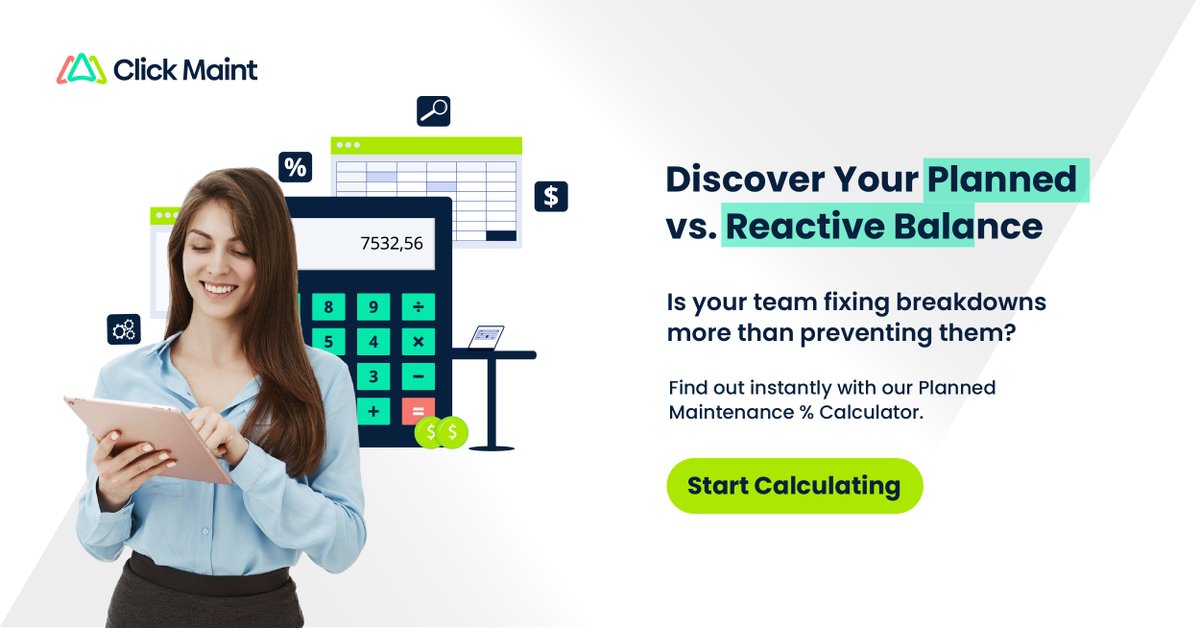 Click Maint

%

$

7532,56

8 9 ÷
5 4 ×
3 −
+ =

$ $

Discover Your Planned vs. Reactive Balance

Is your team fixing breakdowns more than preventing them?

Find out instantly with our Planned Maintenance % Calculator.

Start Calculating